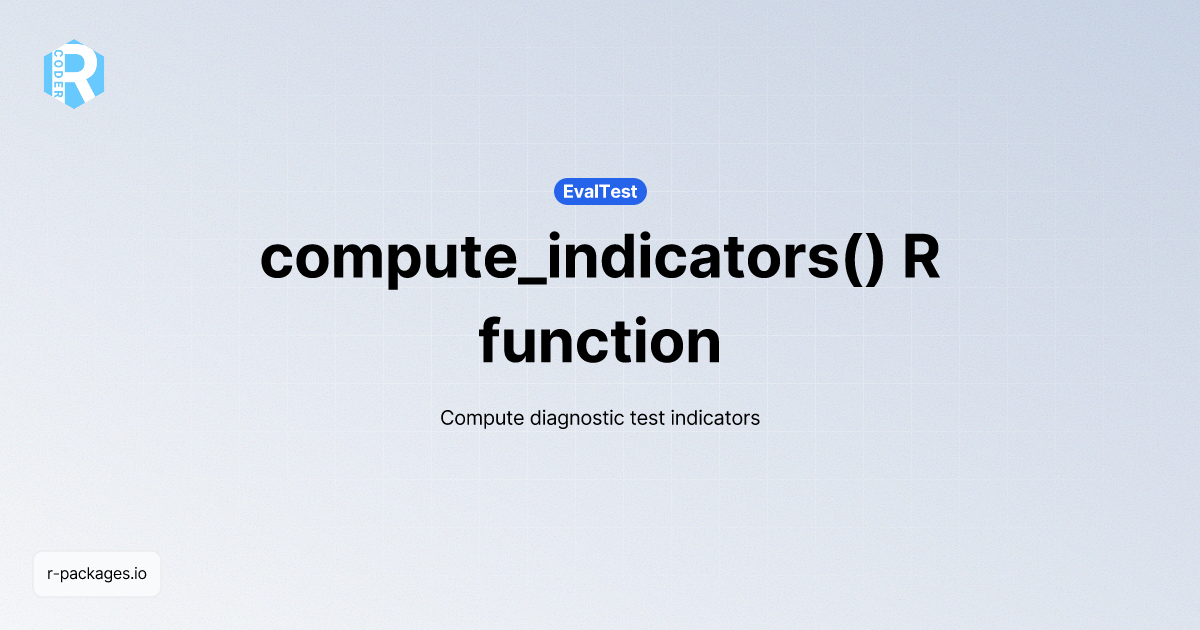 R CODER

EvalTest

compute_indicators() R function

Compute diagnostic test indicators

r-packages.io